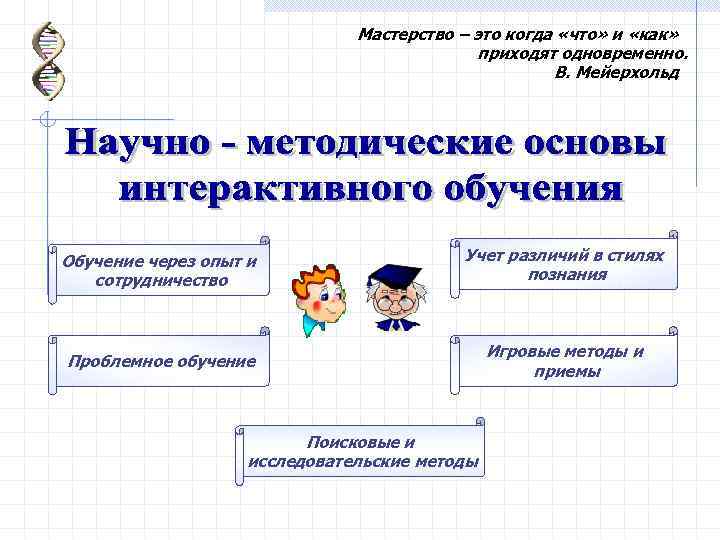 Мастерство – это когда «что» и «как» приходят одновременно.
В. Мейерхольд

Научно - методические основы интерактивного обучения

Обучение через опыт и сотрудничество

Учет различий в стилях познания

Проблемное обучение

Игровые методы и приемы

Поисковые и исследовательские методы